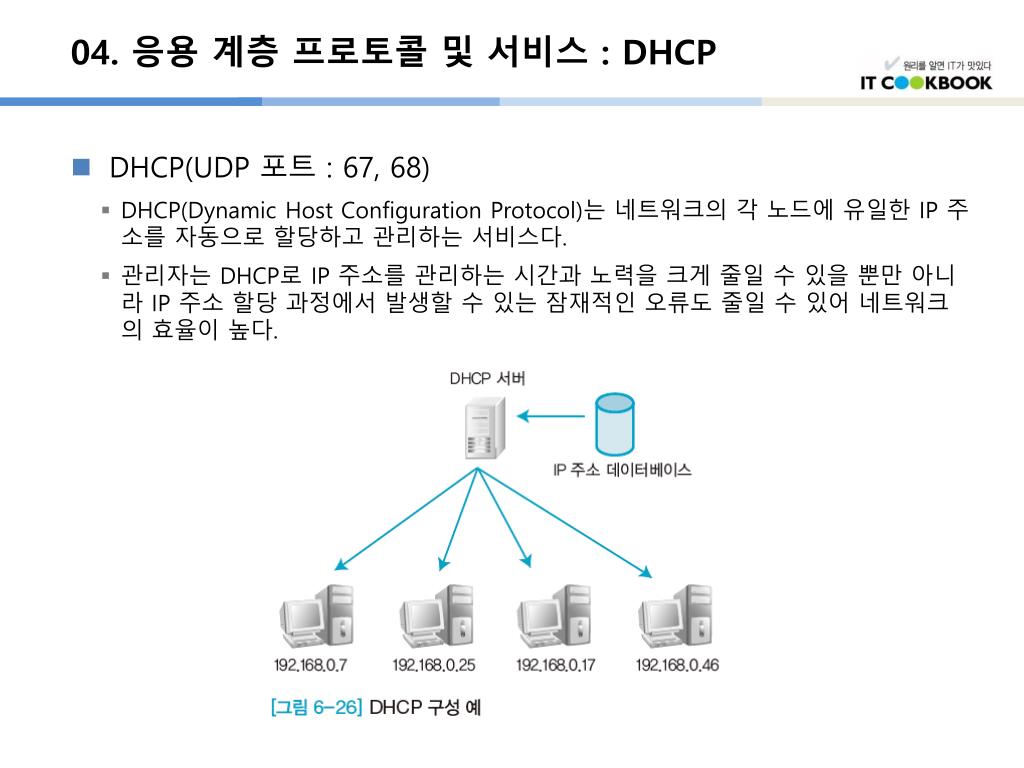 04. 응용 계층 프로토콜 및 서비스 : DHCP

원리를 알면 IT가 맛있다
IT COOKBOOK

DHCP(UDP 포트 : 67, 68)

DHCP(Dynamic Host Configuration Protocol)는 네트워크의 각 노드에 유일한 IP 주소를 자동으로 할당하고 관리하는 서비스다.

관리자는 DHCP로 IP 주소를 관리하는 시간과 노력을 크게 줄일 수 있을 뿐만 아니라 IP 주소 할당 과정에서 발생할 수 있는 잠재적인 오류도 줄일 수 있어 네트워크의 효율이 높다.

DHCP 서버

IP 주소 데이터베이스

192.168.0.7
192.168.0.25
192.168.0.17
192.168.0.46

[그림 6-26] DHCP 구성 예